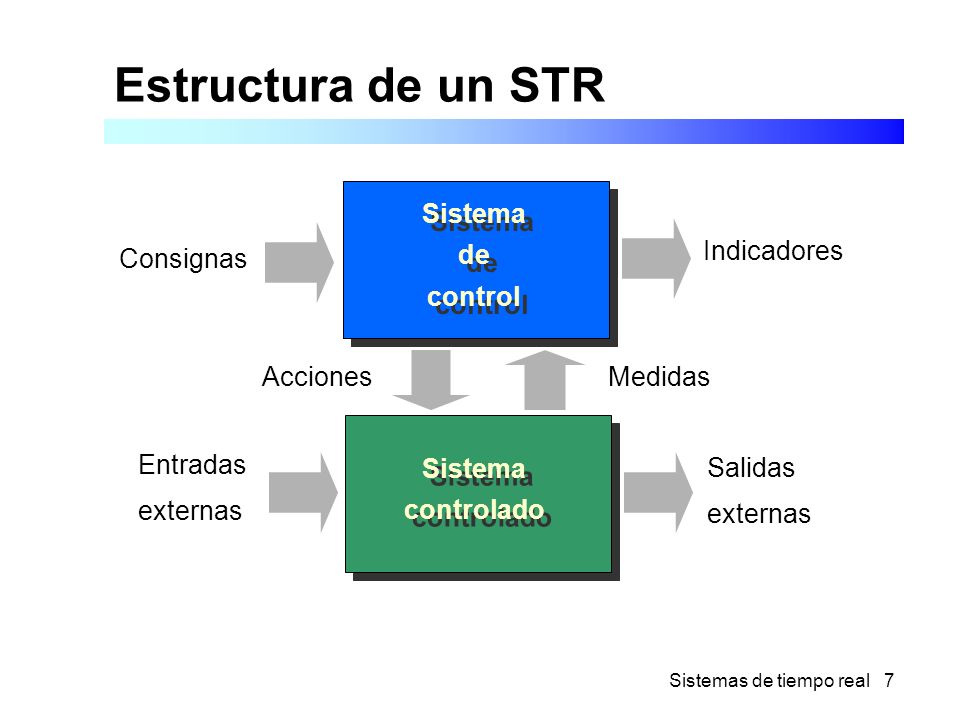 Estructura de un STR

Consignas

Sistema de control

Indicadores

Acciones

Medidas

Entradas externas

Sistema controlado

Salidas externas

Sistemas de tiempo real 7